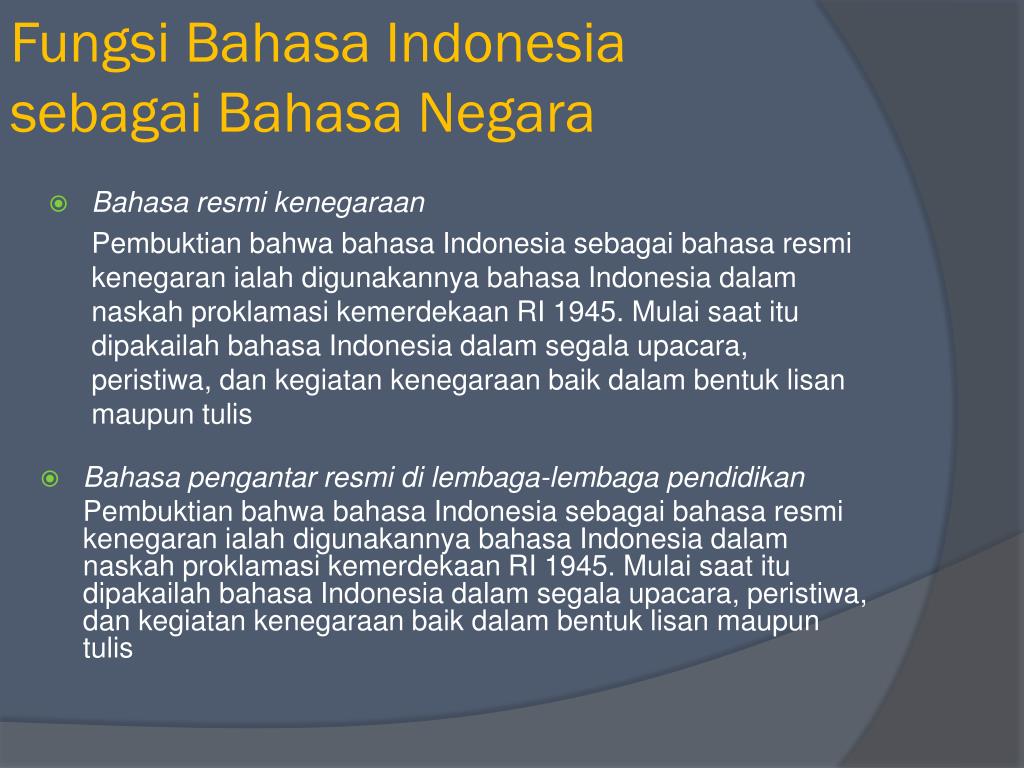 Fungsi Bahasa Indonesia sebagai Bahasa Negara

Bahasa resmi kenegaraan

Pembuktian bahwa bahasa Indonesia sebagai bahasa resmi kenegaran ialah digunakannya bahasa Indonesia dalam naskah proklamasi kemerdekaan RI 1945. Mulai saat itu dipakailah bahasa Indonesia dalam segala upacara, peristiwa, dan kegiatan kenegaraan baik dalam bentuk lisan maupun tulis

Bahasa pengantar resmi di lembaga-lembaga pendidikan

Pembuktian bahwa bahasa Indonesia sebagai bahasa resmi kenegaran ialah digunakannya bahasa Indonesia dalam naskah proklamasi kemerdekaan RI 1945. Mulai saat itu dipakailah bahasa Indonesia dalam segala upacara, peristiwa, dan kegiatan kenegaraan baik dalam bentuk lisan maupun tulis